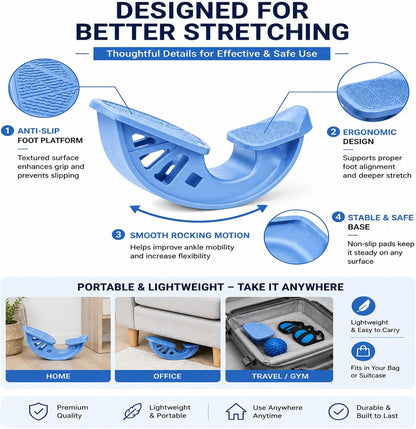 DESIGNED FOR BETTER STRETCHING

Thoughtful Details for Effective & Safe Use

1 ANTI-SLIP FOOT PLATFORM

Textured surface enhances grip and prevents slipping

2 ERGONOMIC DESIGN

Supports proper foot alignment and deeper stretch

3 SMOOTH ROCKING MOTION

Helps improve ankle mobility and increase flexibility

4 STABLE & SAFE BASE

Non-slip pads keep it steady on any surface

PORTABLE & LIGHTWEIGHT – TAKE IT ANYWHERE

HOME

OFFICE

TRAVEL / GYM

Lightweight & Easy to Carry

Fits in Your Bag or Suitcase

Premium Quality

Lightweight & Portable

Use Anywhere Anytime

Durable & Built to Last